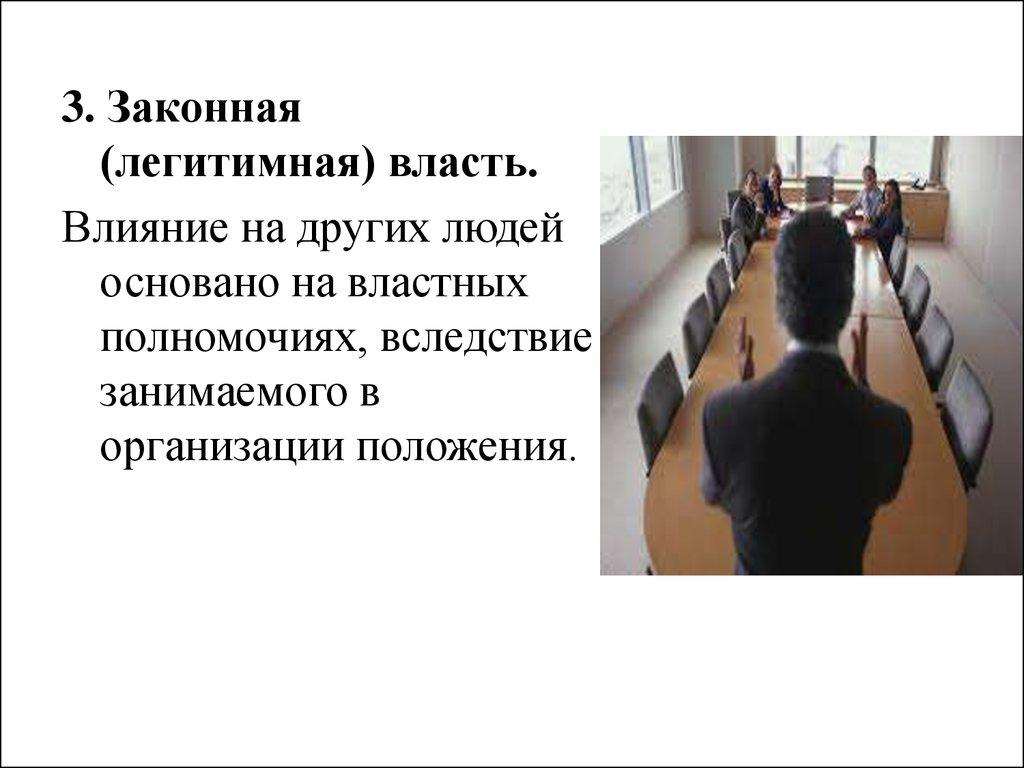 3. Законная (легитимная) власть.

Влияние на других людей основано на властных полномочиях, вследствие занимаемого в организации положения.